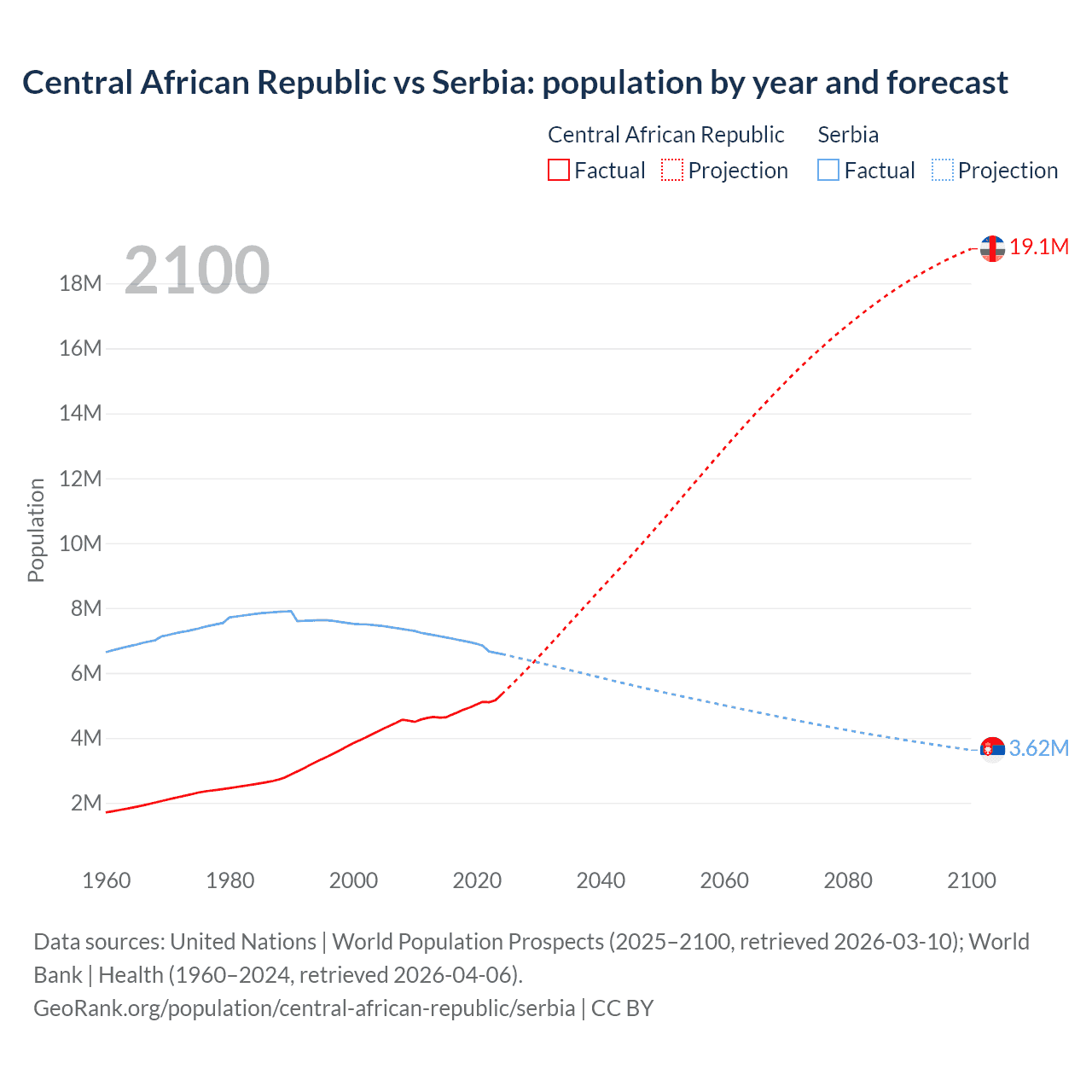 Central African Republic vs Serbia: population by year and forecast

Central African Republic
Factual
Projection

Serbia
Factual
Projection

2100

Population

18M
16M
14M
12M
10M
8M
6M
4M
2M

19.1M
3.62M

1960
1980
2000
2020
2040
2060
2080
2100

Data sources: United Nations | World Population Prospects (2025–2100, retrieved 2026-03-10); World Bank | Health (1960–2024, retrieved 2026-04-06).
GeoRank.org/population/central-african-republic/serbia | CC BY